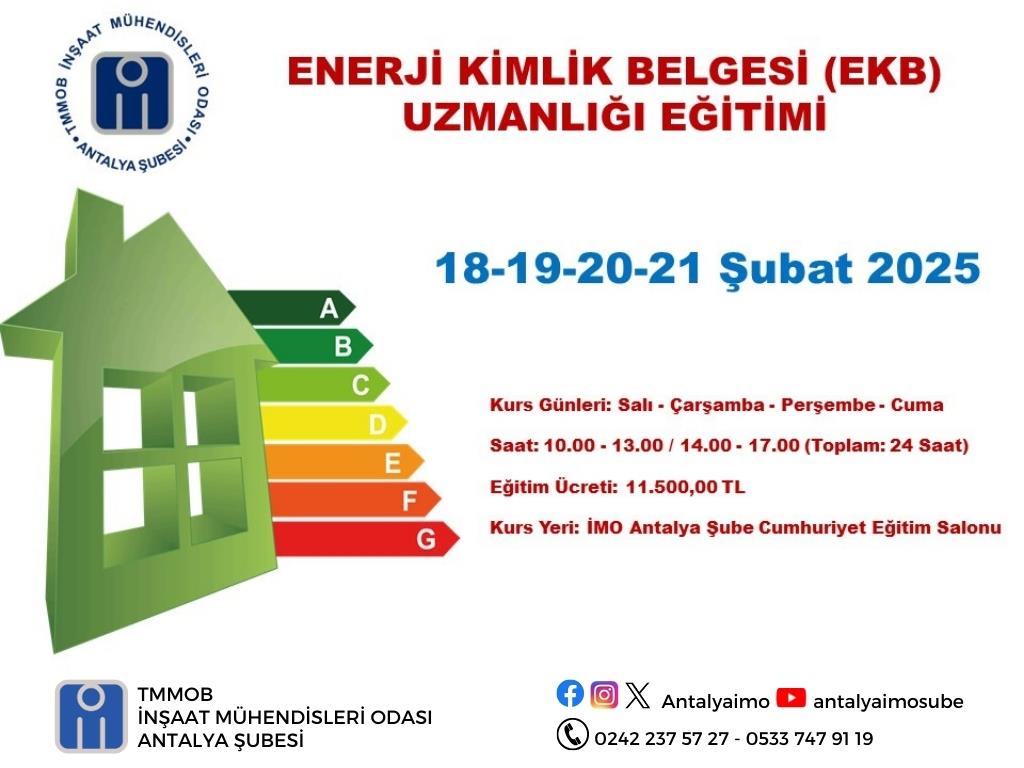 TMMOB İNŞAAT MÜHENDİSLERİ ODASI
ANTALYA ŞUBESİ

ENERJİ KİMLİK BELGESİ (EKB) UZMANLIĞI EĞİTİMİ

18-19-20-21 Şubat 2025

A
B
C
D
E
F
G

Kurs Günleri: Salı - Çarşamba - Perşembe - Cuma

Saat: 10.00 - 13.00 / 14.00 - 17.00 (Toplam: 24 Saat)

Eğitim Ücreti: 11.500,00 TL

Kurs Yeri: İMO Antalya Şube Cumhuriyet Eğitim Salonu

TMMOB
İNŞAAT MÜHENDİSLERİ ODASI
ANTALYA ŞUBESİ

Antalyaimo antalyaimosube

0242 237 57 27 - 0533 747 91 19